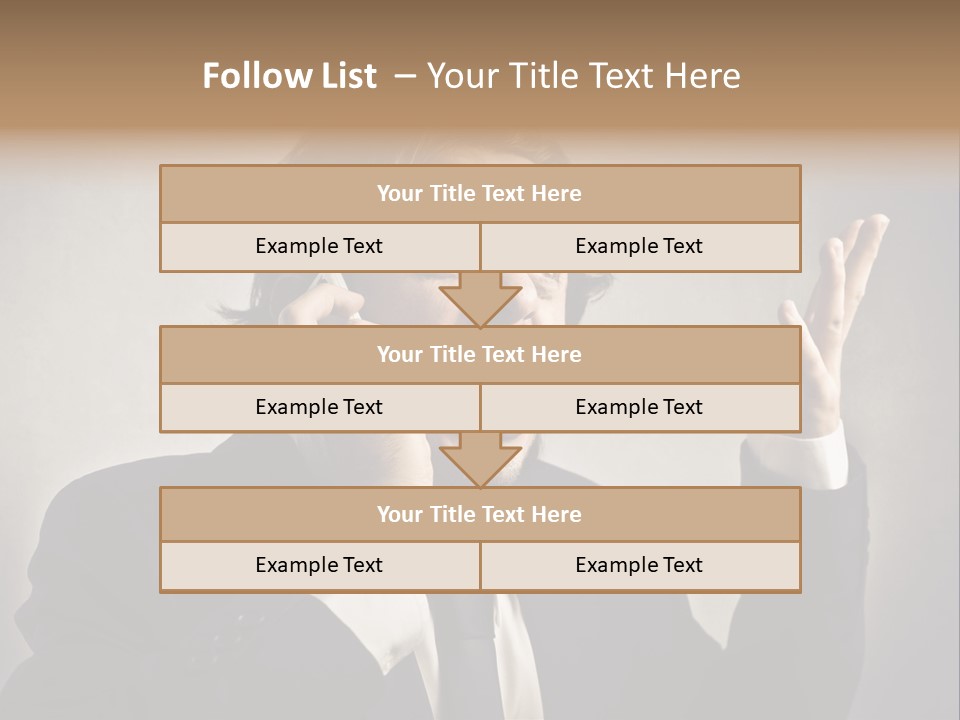 Follow List – Your Title Text Here

Your Title Text Here

Example Text

Example Text

Your Title Text Here

Example Text

Example Text

Your Title Text Here

Example Text

Example Text